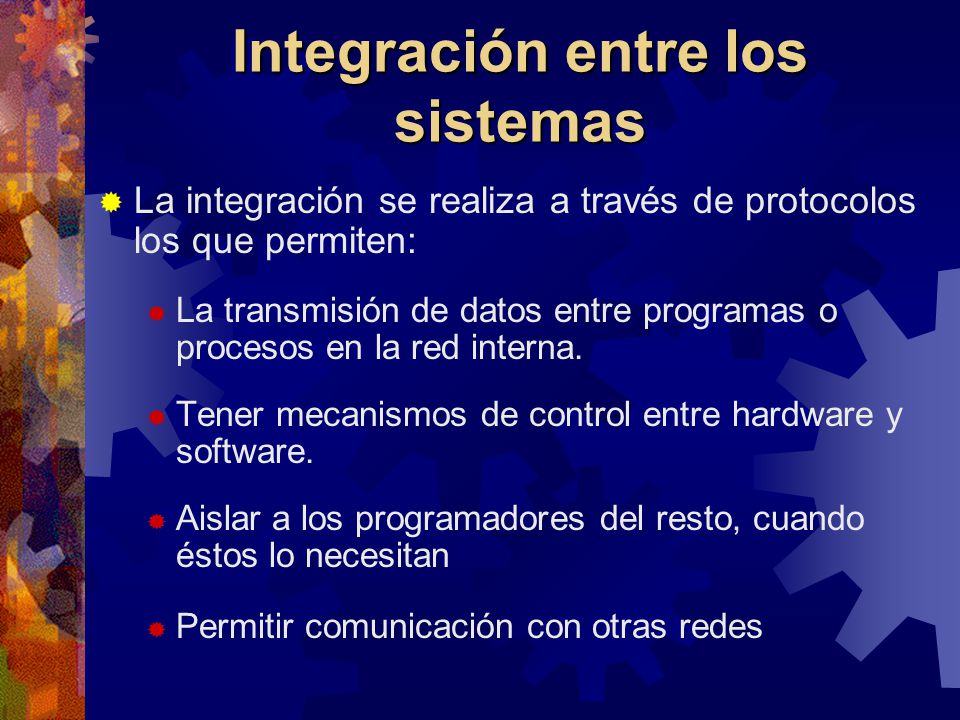 Integración entre los sistemas

La integración se realiza a través de protocolos los que permiten:

La transmisión de datos entre programas o procesos en la red interna.

Tener mecanismos de control entre hardware y software.

Aislar a los programadores del resto, cuando éstos lo necesitan

Permitir comunicación con otras redes